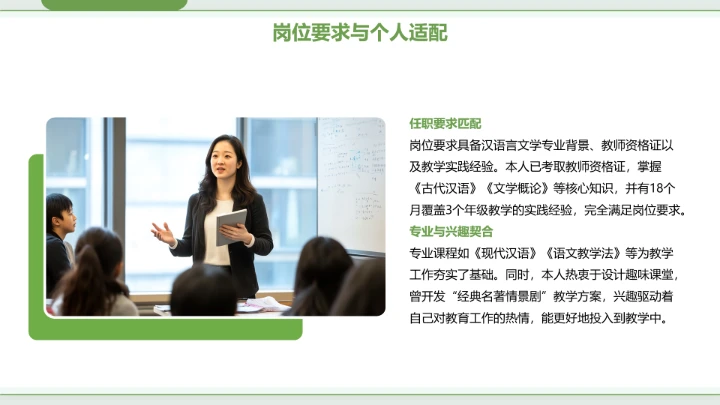 岗位要求与个人适配

任职要求匹配
岗位要求具备汉语言文学专业背景、教师资格证以及教学实践经验。本人已考取教师资格证，掌握《古代汉语》《文学概论》等核心知识，并有18个月覆盖3个年级教学的实践经验，完全满足岗位要求。

专业与兴趣契合
专业课程如《现代汉语》《语文教学法》等为教学工作夯实了基础。同时，本人热衷于设计趣味课堂，曾开发“经典名著情景剧”教学方案，兴趣驱动着自己对教育工作的热情，能更好地投入到教学中。